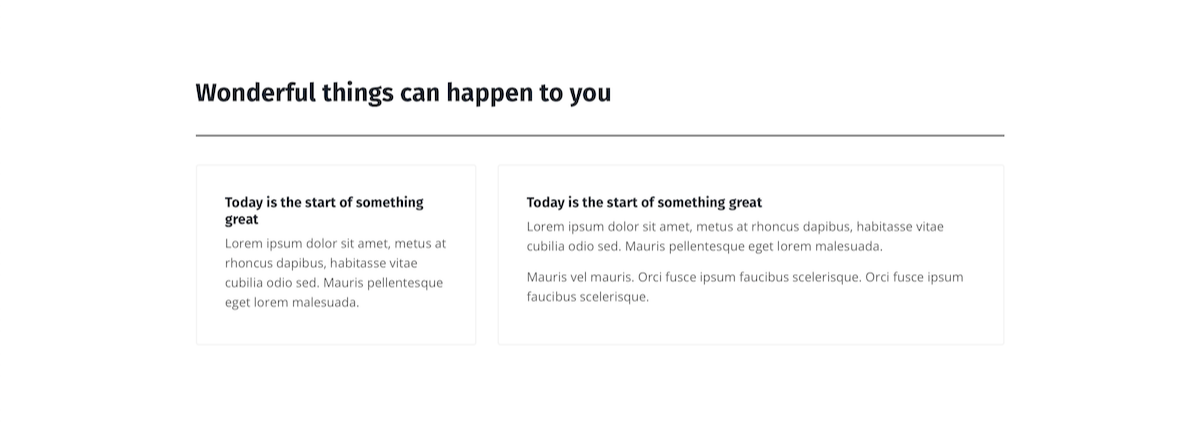 Wonderful things can happen to you

Today is the start of something great

Lorem ipsum dolor sit amet, metus at rhoncus dapibus, habitasse vitae cubilia odio sed. Mauris pellentesque eget lorem malesuada.

Today is the start of something great

Lorem ipsum dolor sit amet, metus at rhoncus dapibus, habitasse vitae cubilia odio sed. Mauris pellentesque eget lorem malesuada.

Mauris vel mauris. Orci fusce ipsum faucibus scelerisque. Orci fusce ipsum faucibus scelerisque.